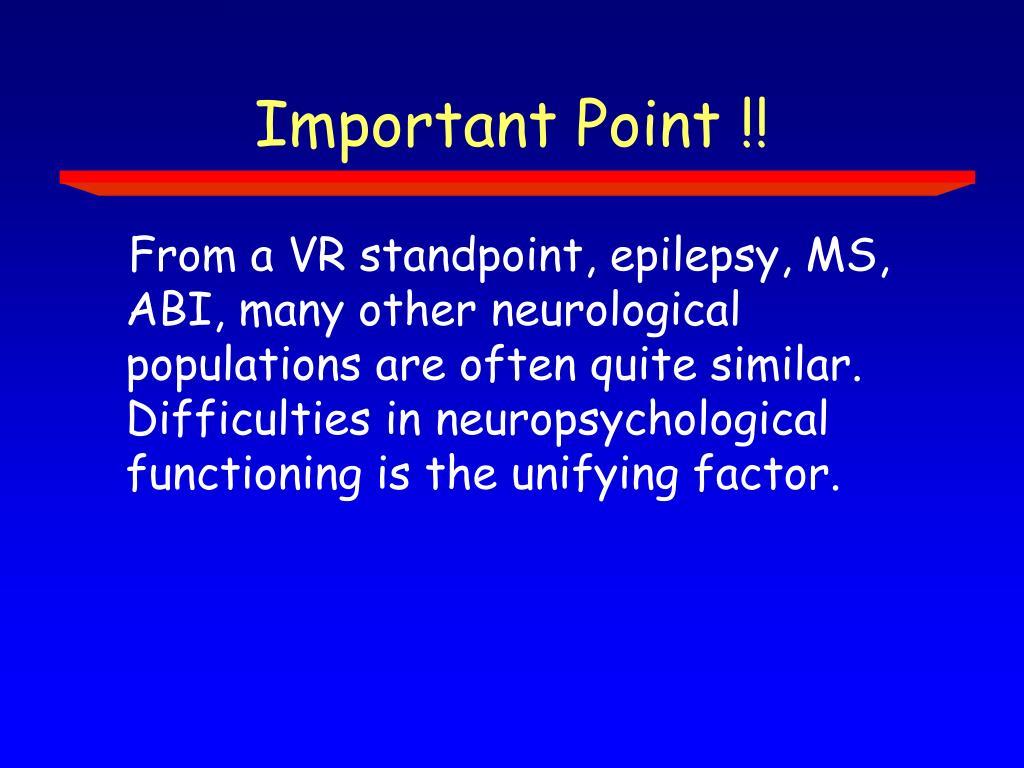 Important Point !!

From a VR standpoint, epilepsy, MS, ABI, many other neurological populations are often quite similar. Difficulties in neuropsychological functioning is the unifying factor.